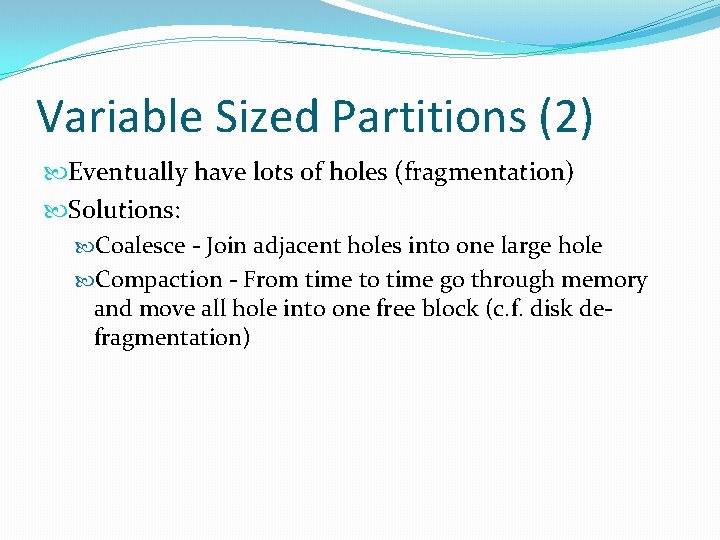 Variable Sized Partitions (2)

Eventually have lots of holes (fragmentation)

Solutions:

Coalesce - Join adjacent holes into one large hole

Compaction - From time to time go through memory and move all hole into one free block (c.f. disk de-fragmentation)